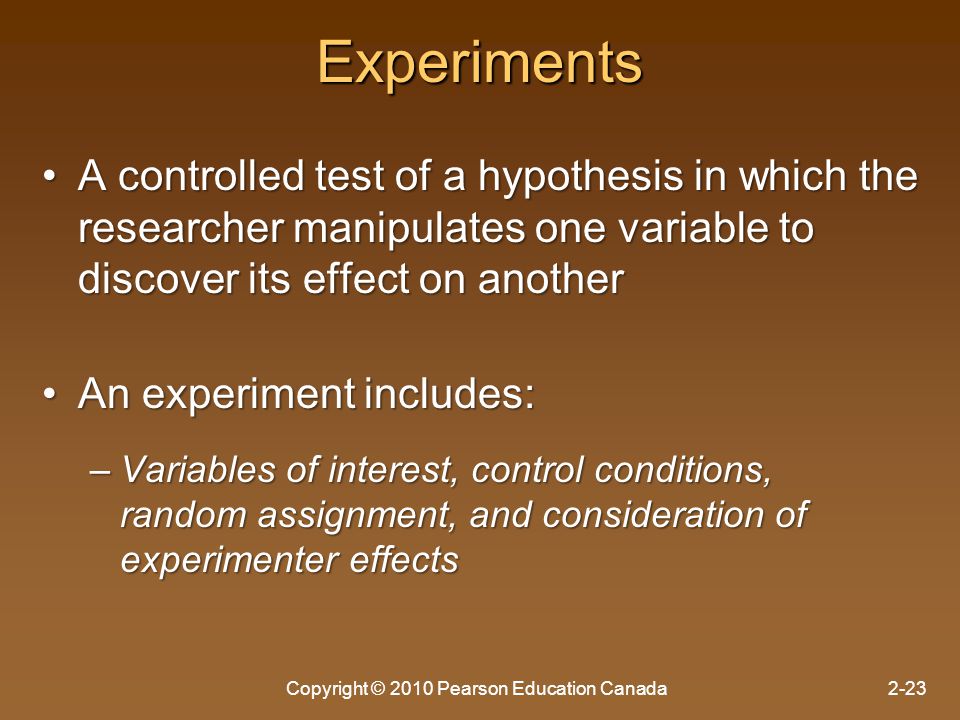 Experiments

• A controlled test of a hypothesis in which the researcher manipulates one variable to discover its effect on another

• An experiment includes:

– Variables of interest, control conditions, random assignment, and consideration of experimenter effects

Copyright © 2010 Pearson Education Canada

2-23